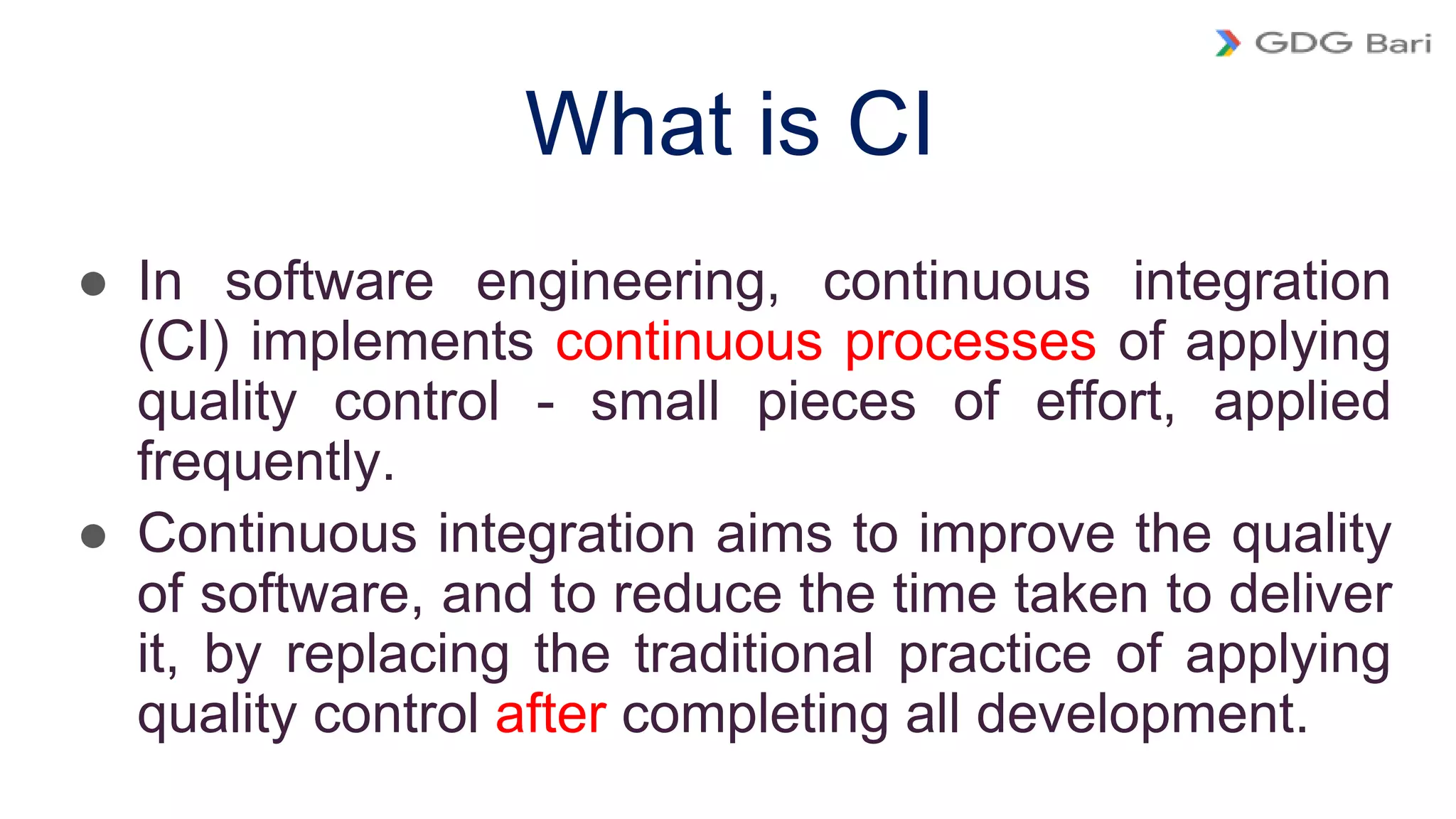 GDG Bari

What is CI

● In software engineering, continuous integration (CI) implements continuous processes of applying quality control - small pieces of effort, applied frequently.

● Continuous integration aims to improve the quality of software, and to reduce the time taken to deliver it, by replacing the traditional practice of applying quality control after completing all development.